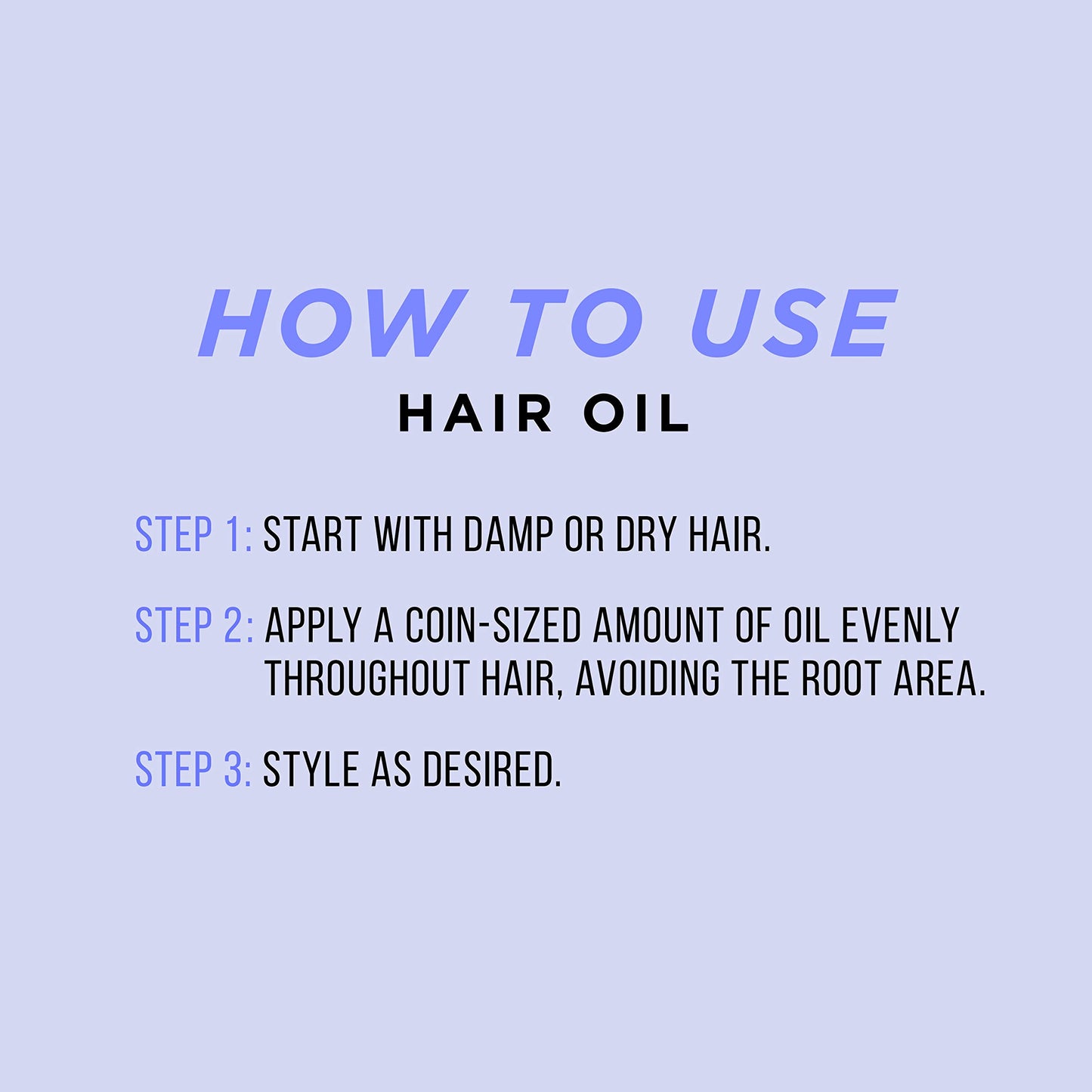 HOW TO USE
HAIR OIL

STEP 1: START WITH DAMP OR DRY HAIR.

STEP 2: APPLY A COIN-SIZED AMOUNT OF OIL EVENLY THROUGHOUT HAIR, AVOIDING THE ROOT AREA.

STEP 3: STYLE AS DESIRED.